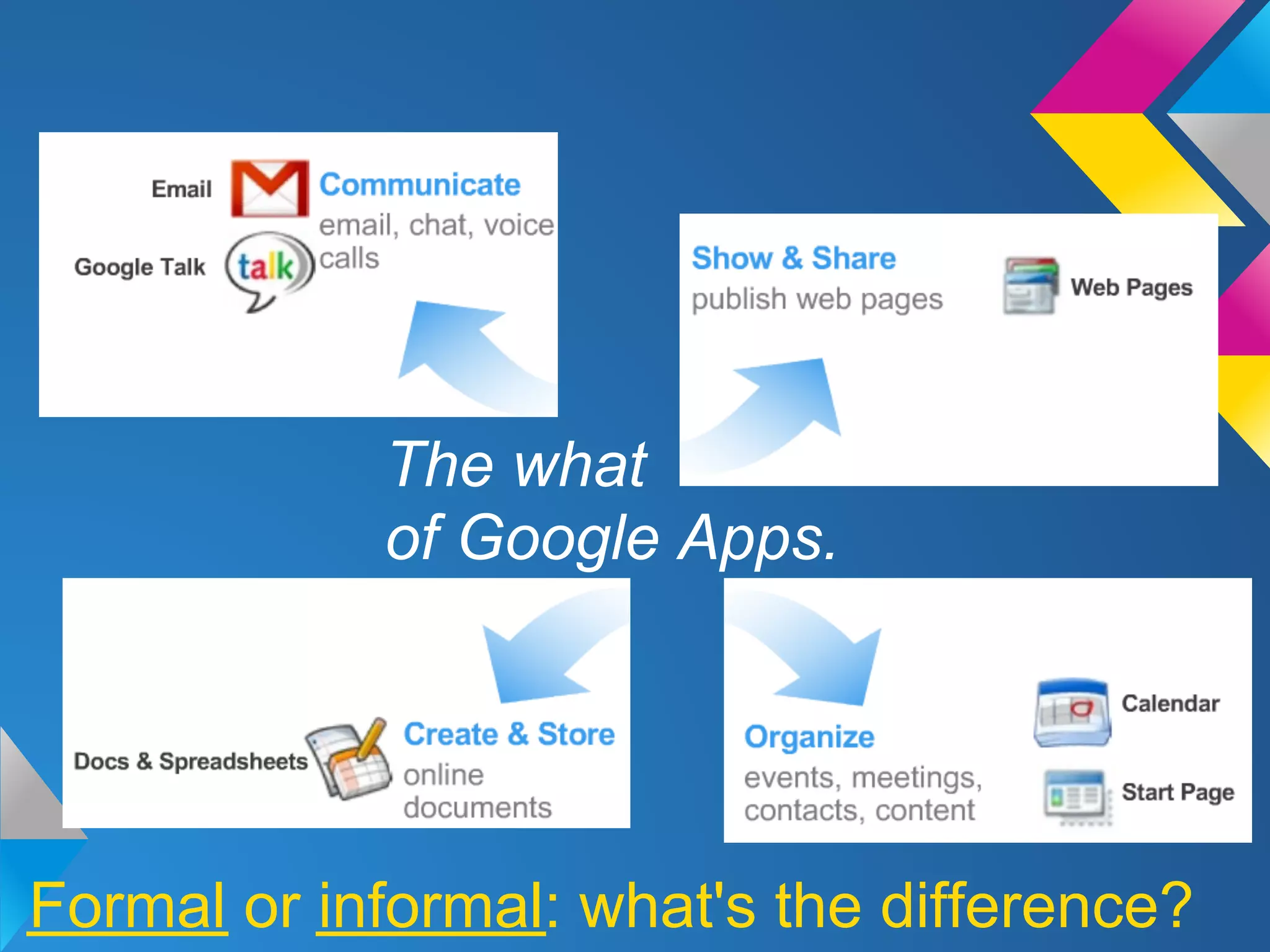 Email
Google Talk
talk
Communicate
email, chat, voice calls

Show & Share
publish web pages
Web Pages

The what of Google Apps.

Docs & Spreadsheets
Create & Store
online documents

Organize
events, meetings, contacts, content
Calendar
Start Page

Formal or informal: what's the difference?